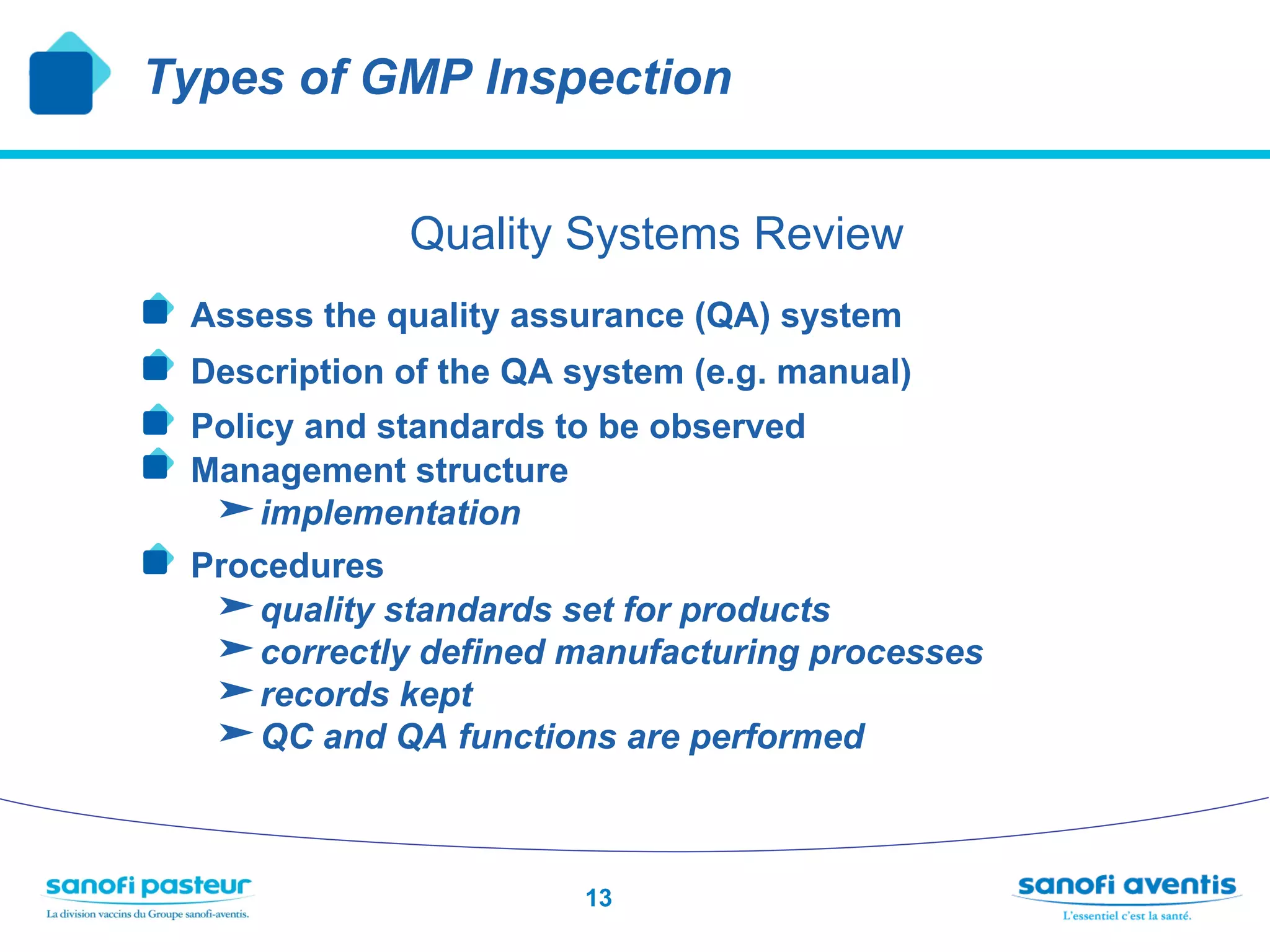 Types of GMP Inspection

Quality Systems Review

Assess the quality assurance (QA) system

Description of the QA system (e.g. manual)

Policy and standards to be observed

Management structure

➤ implementation

Procedures

➤ quality standards set for products

➤ correctly defined manufacturing processes

➤ records kept

➤ QC and QA functions are performed

sanofi pasteur
La division vaccins du Groupe sanofi-aventis.

13

sanofi aventis
L'essentiel c'est la santé.